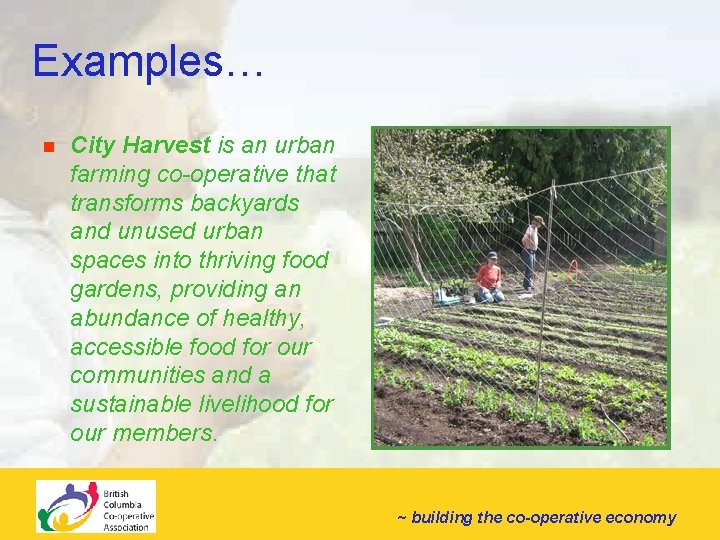 Examples…

City Harvest is an urban farming co-operative that transforms backyards and unused urban spaces into thriving food gardens, providing an abundance of healthy, accessible food for our communities and a sustainable livelihood for our members.

British Columbia Co-operative Association

~ building the co-operative economy